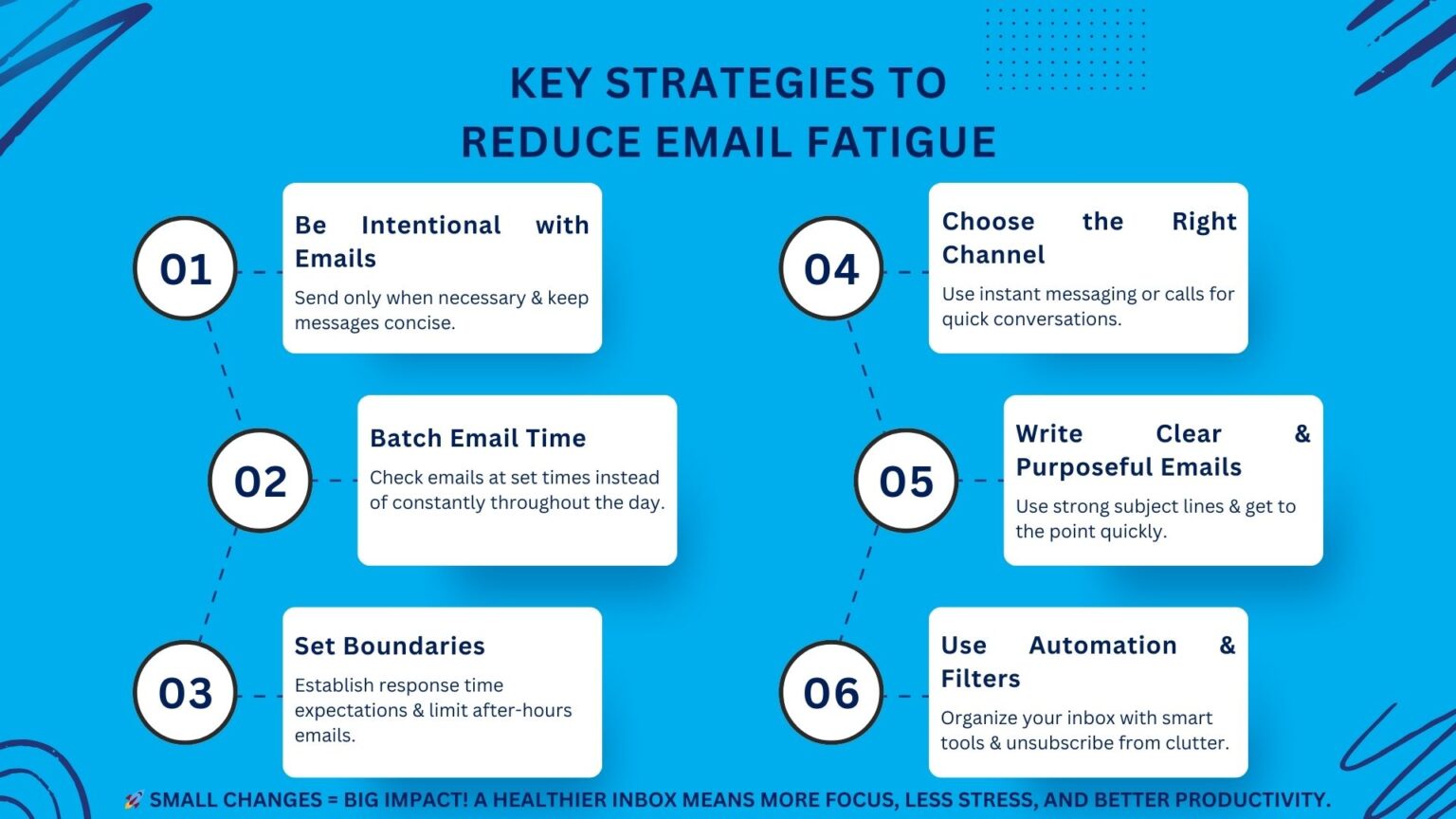 KEY STRATEGIES TO REDUCE EMAIL FATIGUE

01

Be Intentional with Emails

Send only when necessary & keep messages concise.

02

Batch Email Time

Check emails at set times instead of constantly throughout the day.

03

Set Boundaries

Establish response time expectations & limit after-hours emails.

04

Choose the Right Channel

Use instant messaging or calls for quick conversations.

05

Write Clear & Purposeful Emails

Use strong subject lines & get to the point quickly.

06

Use Automation & Filters

Organize your inbox with smart tools & unsubscribe from clutter.

🚀 SMALL CHANGES = BIG IMPACT! A HEALTHIER INBOX MEANS MORE FOCUS, LESS STRESS, AND BETTER PRODUCTIVITY.